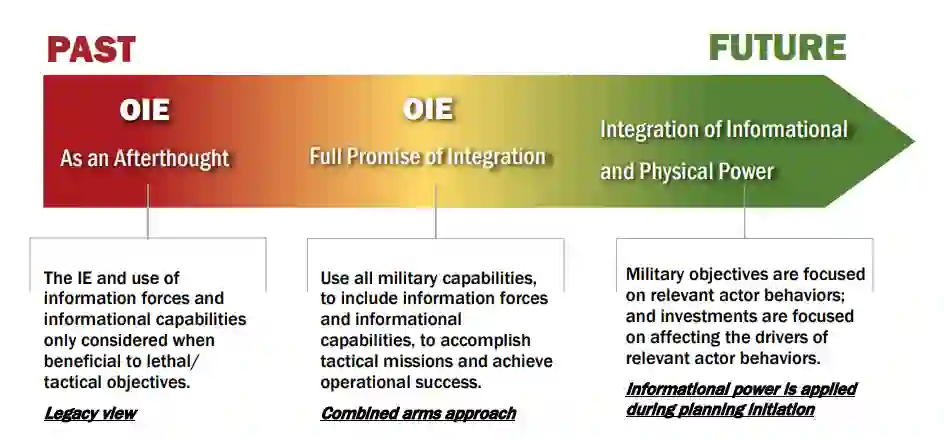 PAST

FUTURE

OIE

As an Afterthought

OIE

Full Promise of Integration

Integration of Informational and Physical Power

The IE and use of information forces and informational capabilities only considered when beneficial to lethal/ tactical objectives.

Legacy view

Use all military capabilities, to include information forces and informational capabilities, to accomplish tactical missions and achieve operational success.

Combined arms approach

Military objectives are focused on relevant actor behaviors; and investments are focused on affecting the drivers of relevant actor behaviors.

Informational power is applied during planning initiation